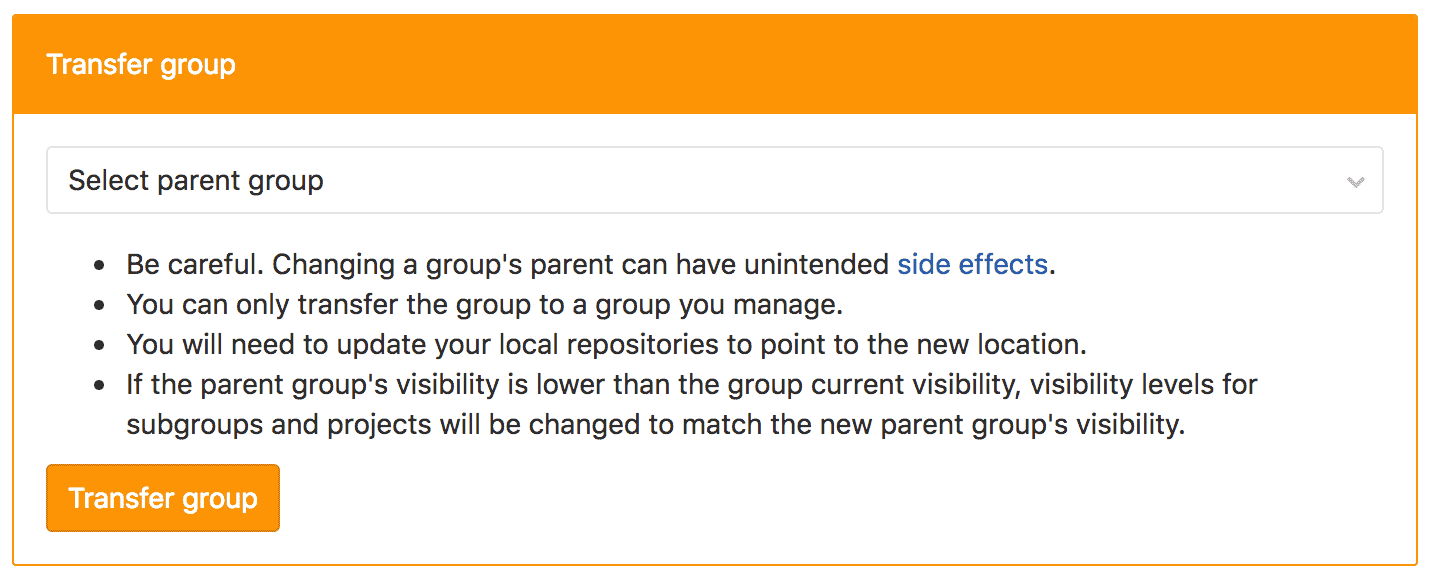 Transfer group

Select parent group

- Be careful. Changing a group's parent can have unintended side effects.
- You can only transfer the group to a group you manage.
- You will need to update your local repositories to point to the new location.
- If the parent group's visibility is lower than the group current visibility, visibility levels for subgroups and projects will be changed to match the new parent group's visibility.

Transfer group